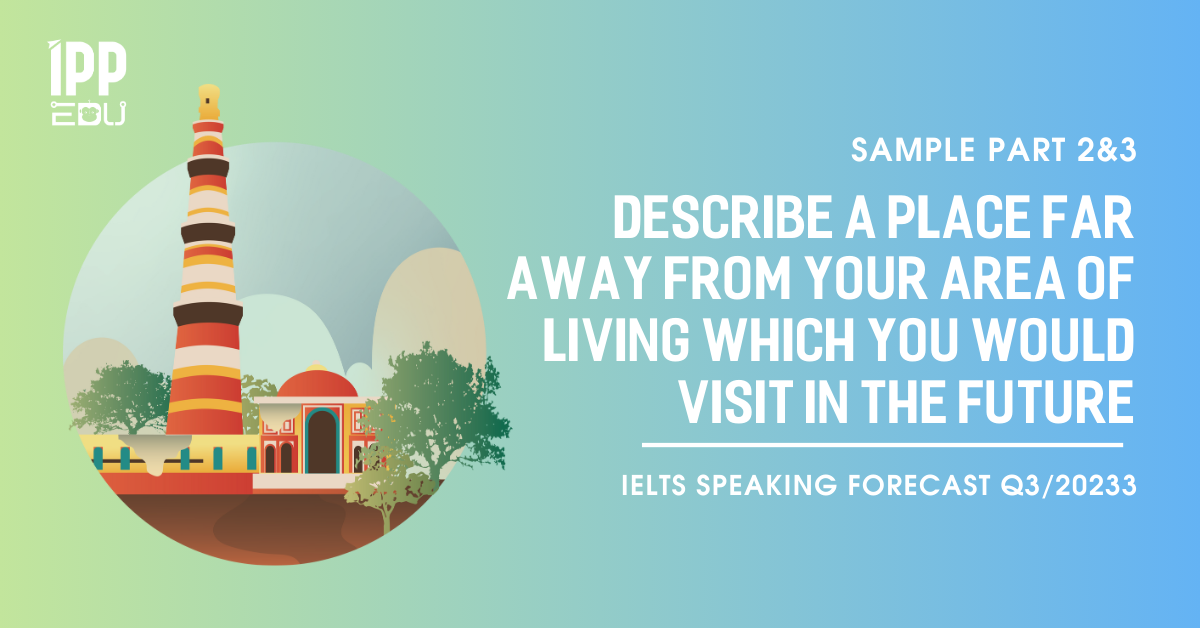 IPP EDU

SAMPLE PART 2&3

DESCRIBE A PLACE FAR AWAY FROM YOUR AREA OF LIVING WHICH YOU WOULD VISIT IN THE FUTURE

IELTS SPEAKING FORECAST Q3/20233